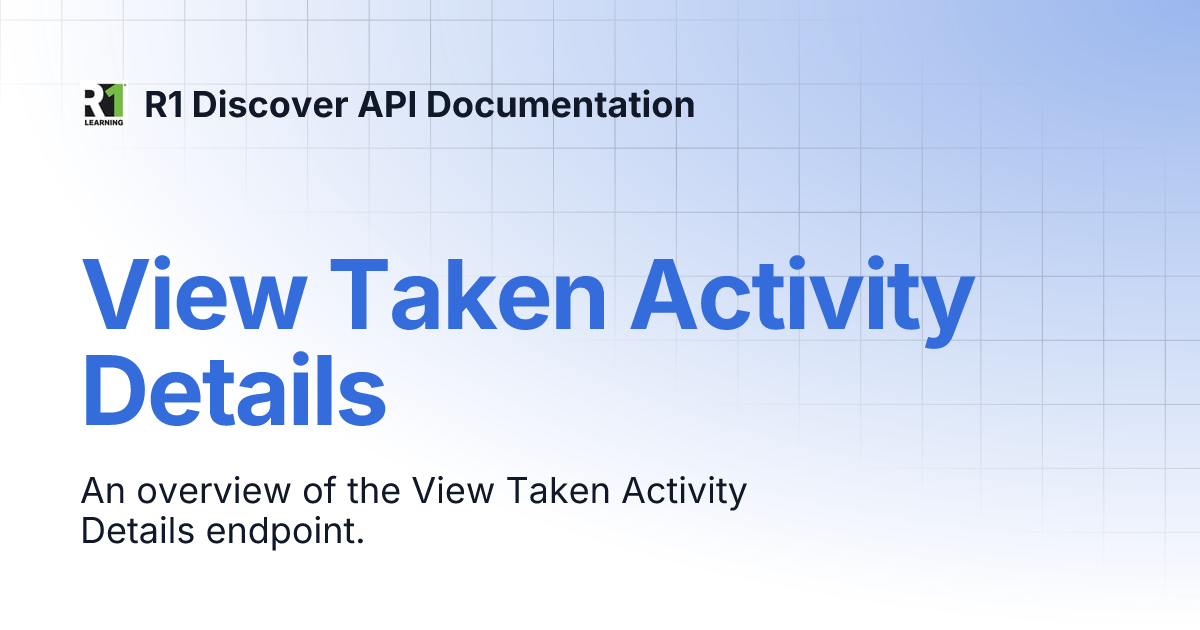 R1
LEARNING

R1 Discover API Documentation

View Taken Activity Details

An overview of the View Taken Activity Details endpoint.